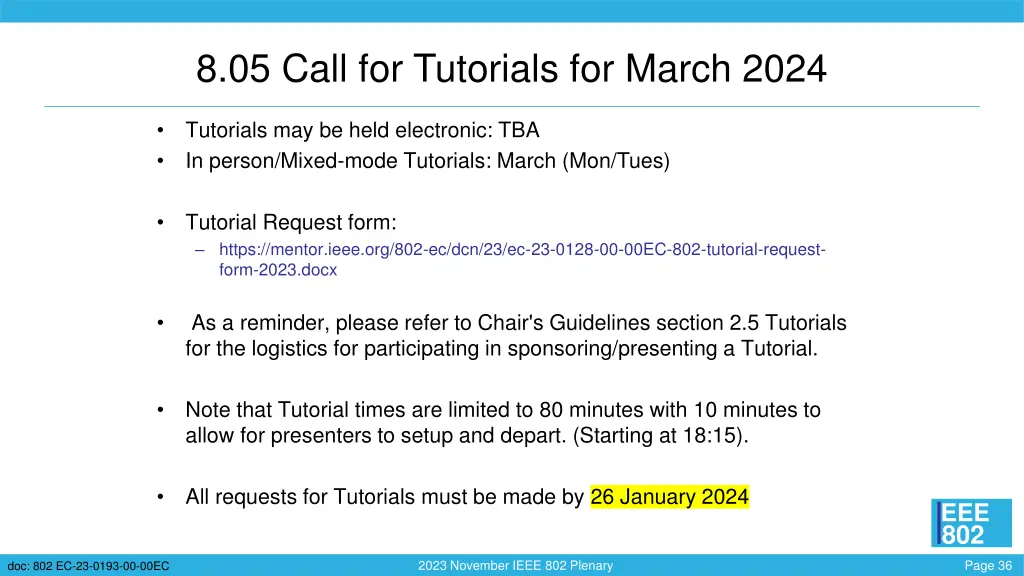 8.05 Call for Tutorials for March 2024

• Tutorials may be held electronic: TBA
• In person/Mixed-mode Tutorials: March (Mon/Tues)

• Tutorial Request form:
– https://mentor.ieee.org/802-ec/dcn/23/ec-23-0128-00-00EC-802-tutorial-request-form-2023.docx

• As a reminder, please refer to Chair's Guidelines section 2.5 Tutorials for the logistics for participating in sponsoring/presenting a Tutorial.

• Note that Tutorial times are limited to 80 minutes with 10 minutes to allow for presenters to setup and depart. (Starting at 18:15).

• All requests for Tutorials must be made by 26 January 2024

EEE 802

doc: 802 EC-23-0193-00-00EC

2023 November IEEE 802 Plenary

Page 36